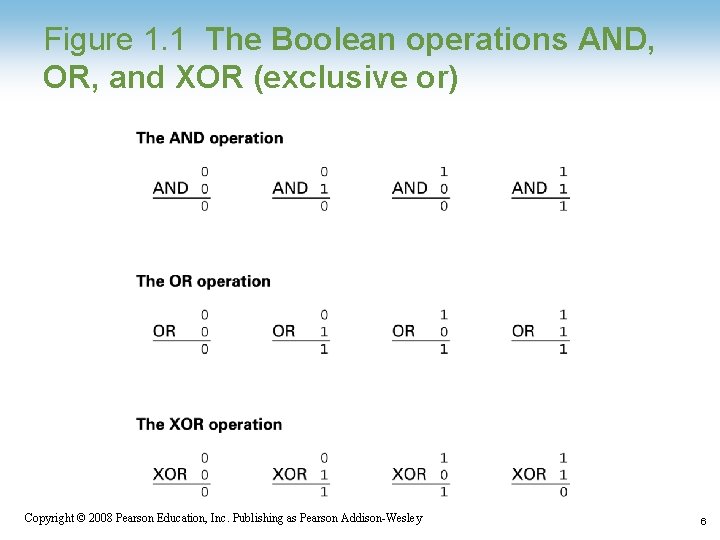 Figure 1.1 The Boolean operations AND, OR, and XOR (exclusive or)

The AND operation

0
AND 0
0

0
AND 1
0

1
AND 0
0

1
AND 1
1

The OR operation

0
OR 0
0

0
OR 1
1

1
OR 0
1

1
OR 1
1

The XOR operation

0
XOR 0
0

0
XOR 1
1

1
XOR 0
1

1
XOR 1
0

Copyright © 2008 Pearson Education, Inc. Publishing as Pearson Addison-Wesley

6